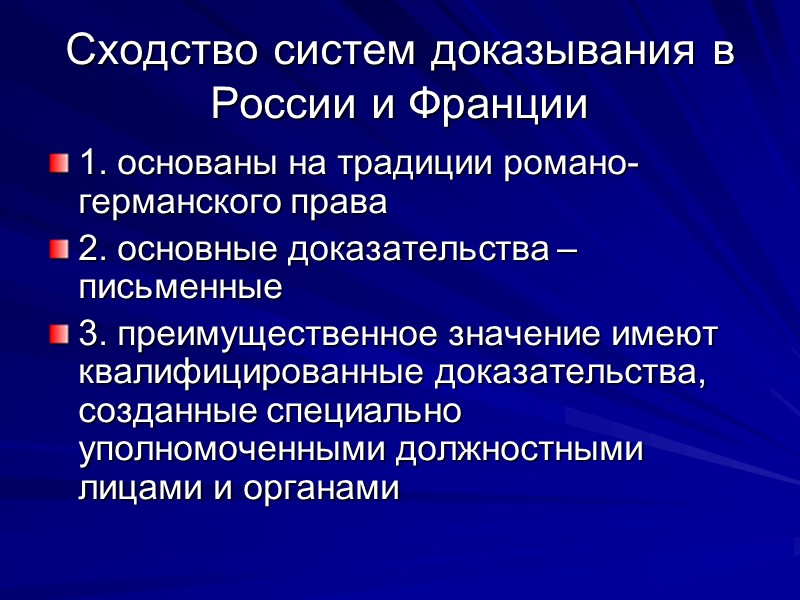 Сходство систем доказывания в России и Франции

1. основаны на традиции романо-германского права

2. основные доказательства – письменные

3. преимущественное значение имеют квалифицированные доказательства, созданные специально уполномоченными должностными лицами и органами